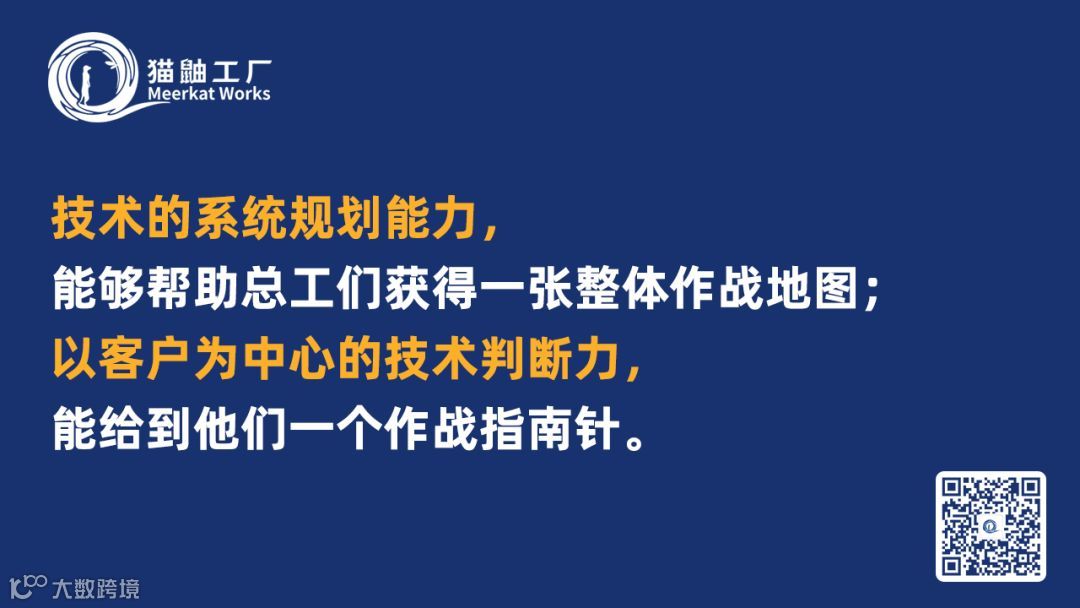 猫鼬工厂
Meerkat Works

技术的系统规划能力，
能够帮助总工们获得一张整体作战地图；
以客户为中心的技术判断力，
能给到他们一个作战指南针。

大数跨境